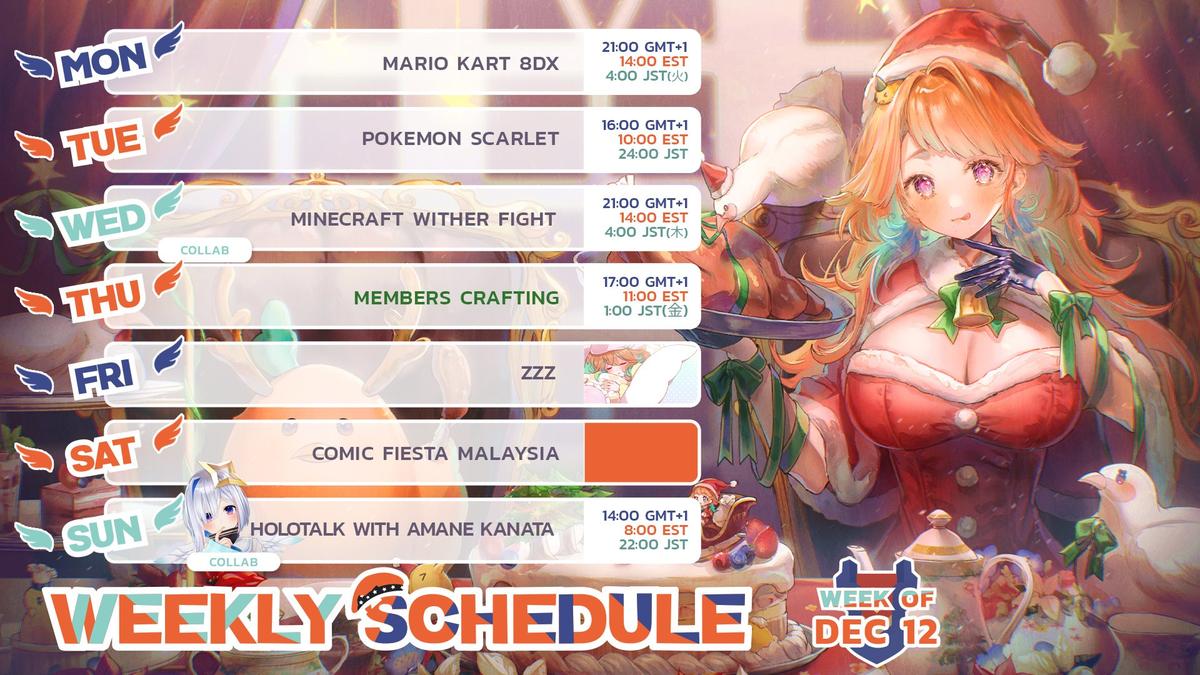 MON MARIO KART 8DX 21:00 GMT+1 14:00 EST 4:00 JST(火)

TUE POKEMON SCARLET 16:00 GMT+1 10:00 EST 24:00 JST

WED MINECRAFT WITHER FIGHT 21:00 GMT+1 14:00 EST 4:00 JST(木)

COLLAB

THU MEMBERS CRAFTING 17:00 GMT+1 11:00 EST 1:00 JST(金)

FRI ZZZ

SAT COMIC FIESTA MALAYSIA

SUN HOLOTALK WITH AMANE KANATA 14:00 GMT+1 8:00 EST 22:00 JST

COLLAB

WEEKLY SCHEDULE

WEEK OF DEC 12